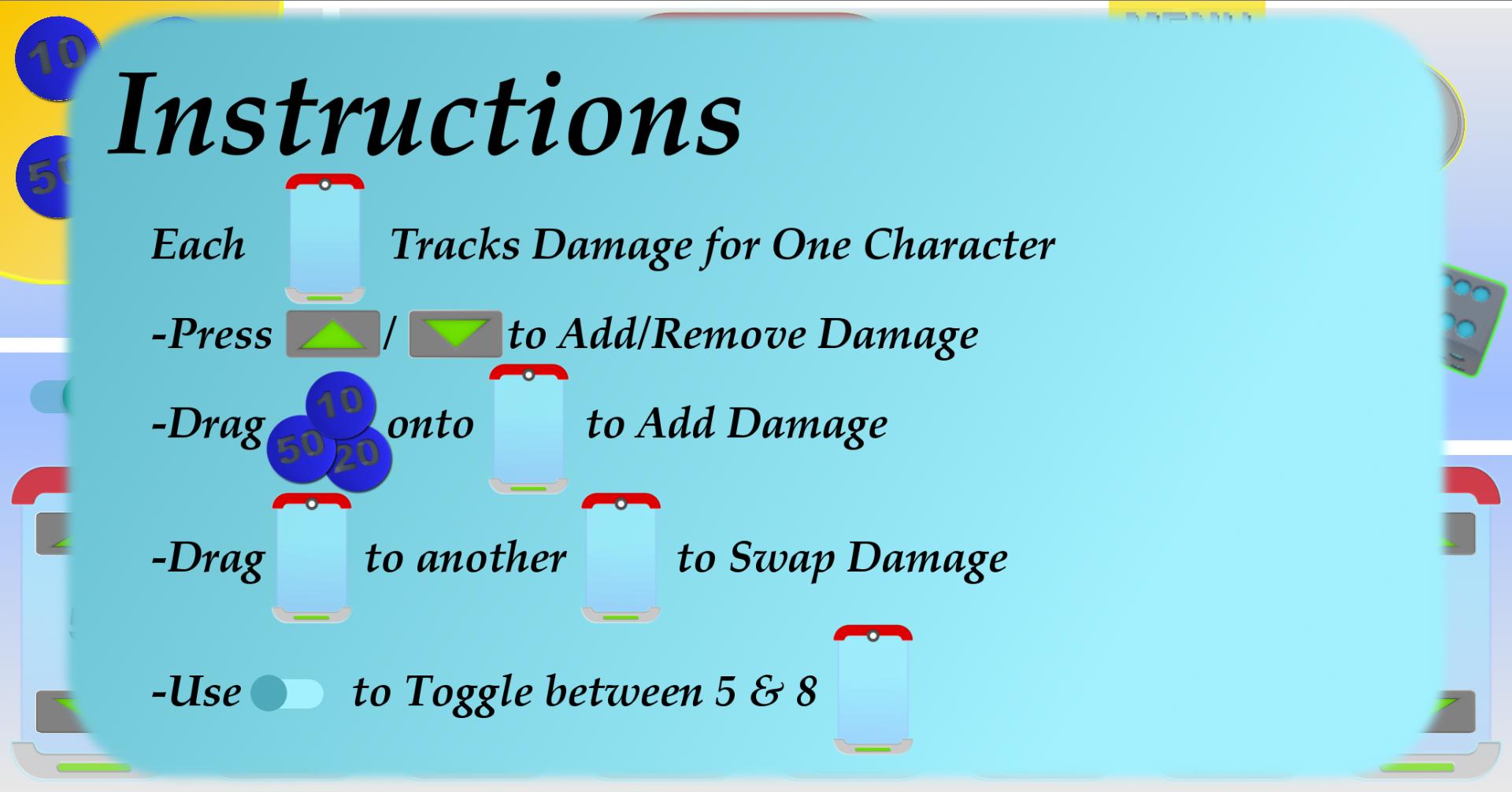 10

50

Instructions

Each Tracks Damage for One Character

-Press / to Add/Remove Damage

-Drag 10 50 20 onto to Add Damage

-Drag to another to Swap Damage

-Use to Toggle between 5 & 8